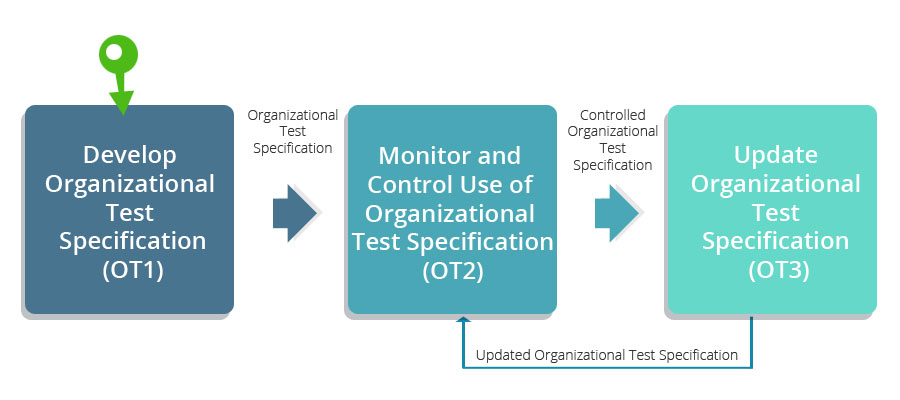 Develop Organizational Test Specification (OT1)

Organizational Test Specification

Monitor and Control Use of Organizational Test Specification (OT2)

Controlled Organizational Test Specification

Update Organizational Test Specification (OT3)

Updated Organizational Test Specification